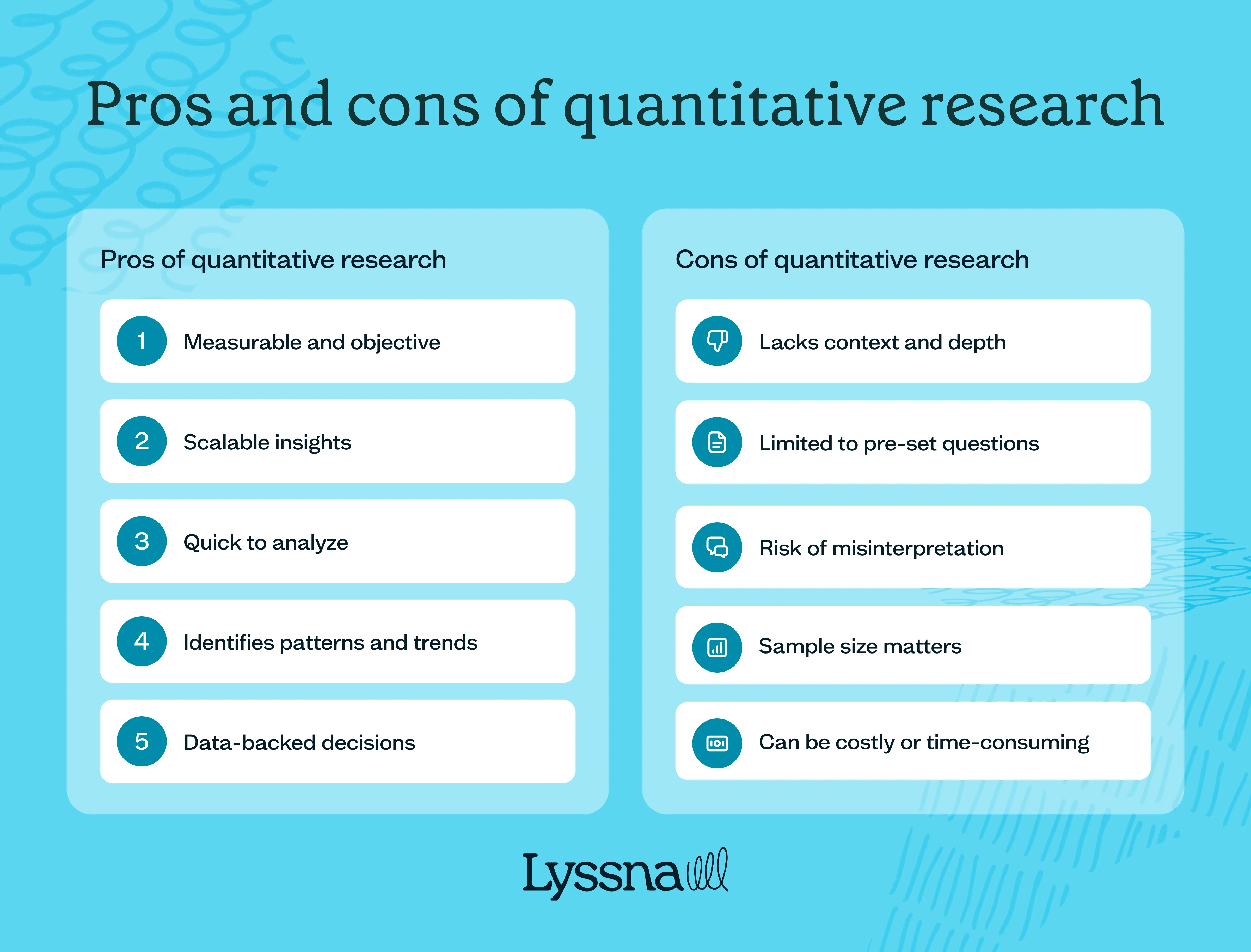 Pros and cons of quantitative research

Pros of quantitative research

1 Measurable and objective

2 Scalable insights

3 Quick to analyze

4 Identifies patterns and trends

5 Data-backed decisions

Cons of quantitative research

Lacks context and depth

Limited to pre-set questions

Risk of misinterpretation

Sample size matters

Can be costly or time-consuming

Lyssna